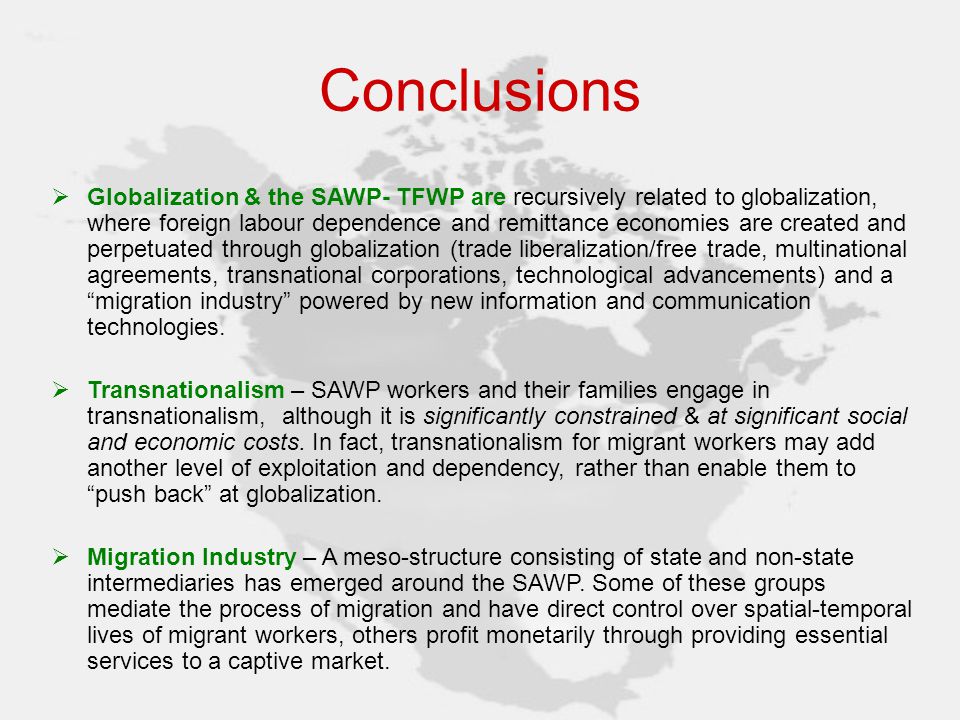 Conclusions

➢ Globalization & the SAWP- TFWP are recursively related to globalization, where foreign labour dependence and remittance economies are created and perpetuated through globalization (trade liberalization/free trade, multinational agreements, transnational corporations, technological advancements) and a “migration industry” powered by new information and communication technologies.

➢ Transnationalism – SAWP workers and their families engage in transnationalism, although it is significantly constrained & at significant social and economic costs. In fact, transnationalism for migrant workers may add another level of exploitation and dependency, rather than enable them to “push back” at globalization.

➢ Migration Industry – A meso-structure consisting of state and non-state intermediaries has emerged around the SAWP. Some of these groups mediate the process of migration and have direct control over spatial-temporal lives of migrant workers, others profit monetarily through providing essential services to a captive market.